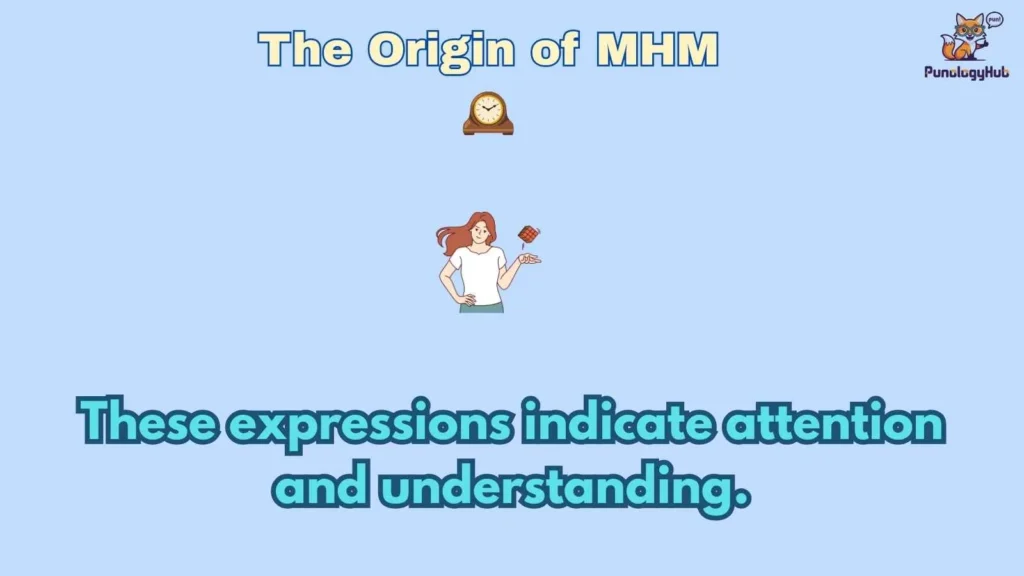 The Origin of MHM

PunologyHub

These expressions indicate attention and understanding.